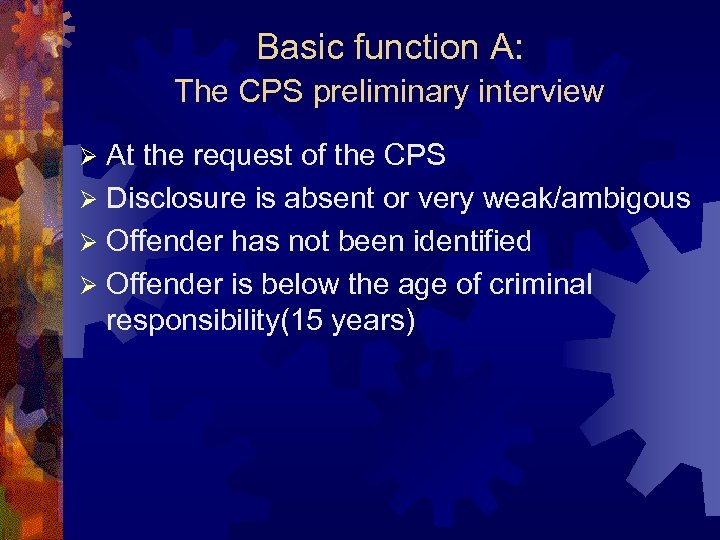 Basic function A:
The CPS preliminary interview

➢ At the request of the CPS
➢ Disclosure is absent or very weak/ambigous
➢ Offender has not been identified
➢ Offender is below the age of criminal responsibility(15 years)